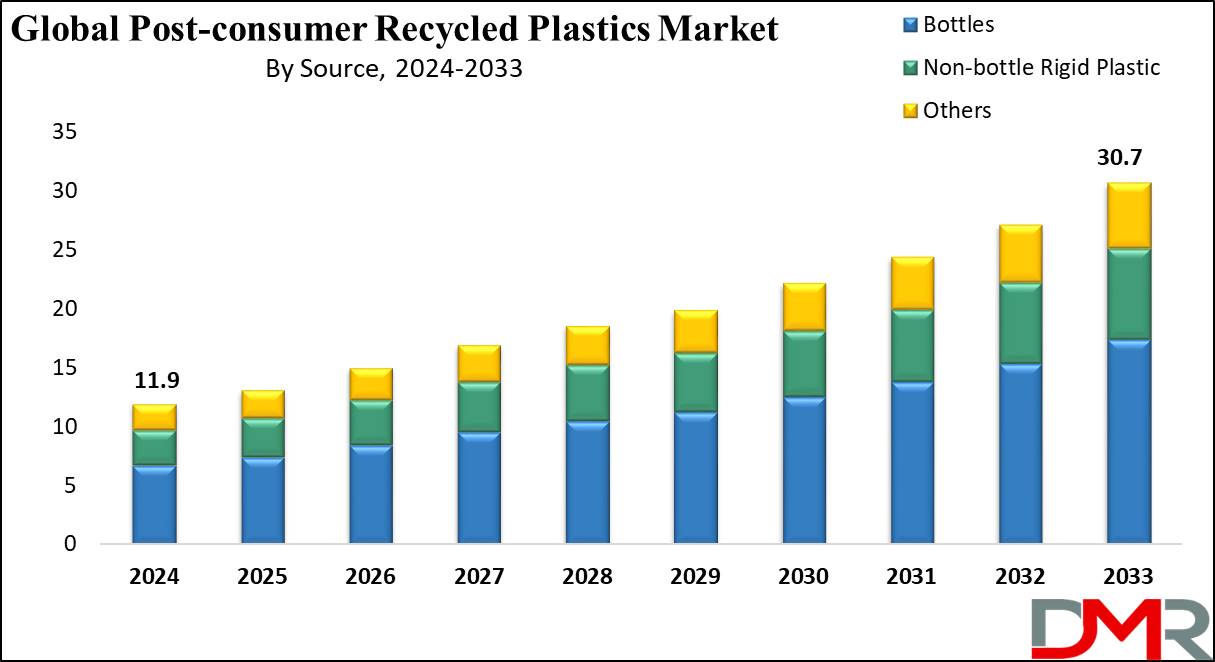 Global Post-consumer Recycled Plastics Market
By Source, 2024-2033

Bottles
Non-bottle Rigid Plastic
Others

35
30
25
20
15
10
5
0

11.9
30.7

2024
2025
2026
2027
2028
2029
2030
2031
2032
2033

DMR